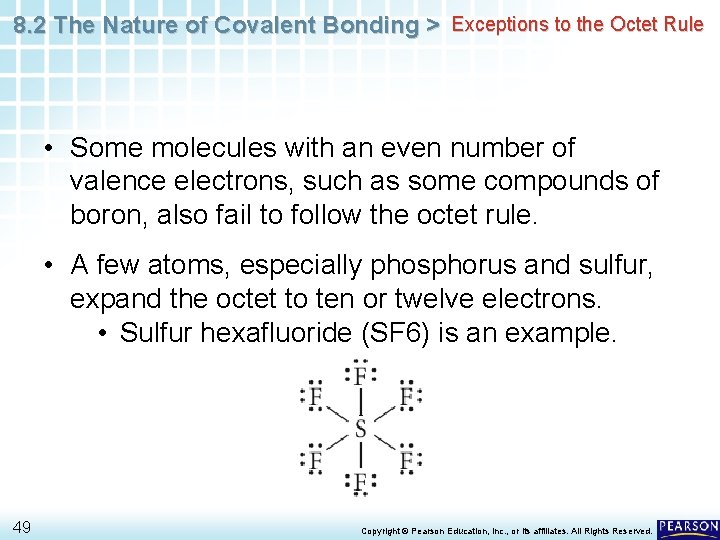 8.2 The Nature of Covalent Bonding > Exceptions to the Octet Rule

• Some molecules with an even number of valence electrons, such as some compounds of boron, also fail to follow the octet rule.

• A few atoms, especially phosphorus and sulfur, expand the octet to ten or twelve electrons.
• Sulfur hexafluoride (SF6) is an example.

F F F S F F F

49

Copyright © Pearson Education, Inc., or its affiliates. All Rights Reserved.

PEARSON